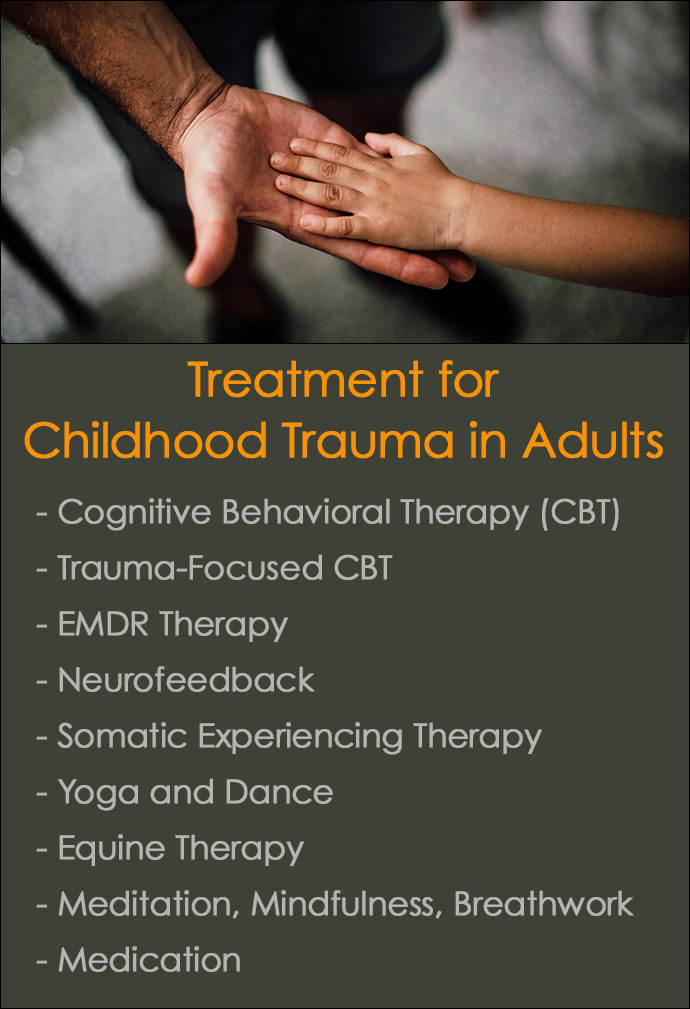 Treatment for
Childhood Trauma in Adults

- Cognitive Behavioral Therapy (CBT)
- Trauma-Focused CBT
- EMDR Therapy
- Neurofeedback
- Somatic Experiencing Therapy
- Yoga and Dance
- Equine Therapy
- Meditation, Mindfulness, Breathwork
- Medication